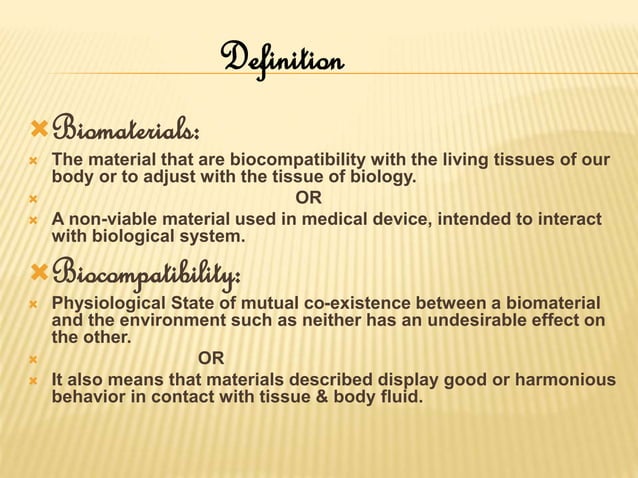 Definition

Biomaterials:

The material that are biocompatibility with the living tissues of our body or to adjust with the tissue of biology.

OR

A non-viable material used in medical device, intended to interact with biological system.

Biocompatibility:

Physiological State of mutual co-existence between a biomaterial and the environment such as neither has an undesirable effect on the other.

OR

It also means that materials described display good or harmonious behavior in contact with tissue & body fluid.